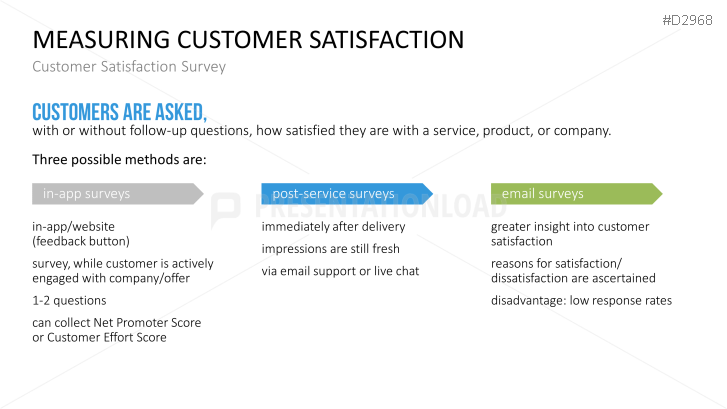 #D2968

MEASURING CUSTOMER SATISFACTION

Customer Satisfaction Survey

CUSTOMERS ARE ASKED,

with or without follow-up questions, how satisfied they are with a service, product, or company.

Three possible methods are:

in-app surveys

in-app/website (feedback button)

survey, while customer is actively engaged with company/offer

1-2 questions

can collect Net Promoter Score or Customer Effort Score

post-service surveys

immediately after delivery

impressions are still fresh

via email support or live chat

email surveys

greater insight into customer satisfaction

reasons for satisfaction/ dissatisfaction are ascertained

disadvantage: low response rates

PRESENTATIONLOAD